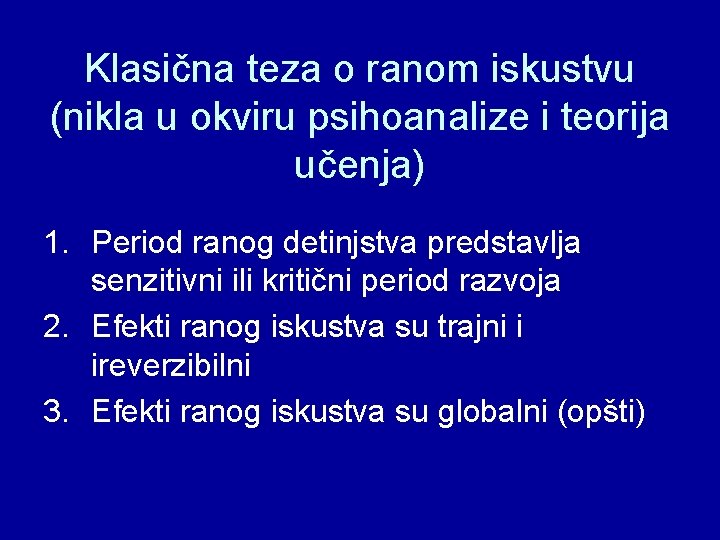 Klasična teza o ranom iskustvu (nikla u okviru psihoanalize i teorija učenja)

1. Period ranog detinjstva predstavlja senzitivni ili kritični period razvoja
2. Efekti ranog iskustva su trajni i ireverzibilni
3. Efekti ranog iskustva su globalni (opšti)